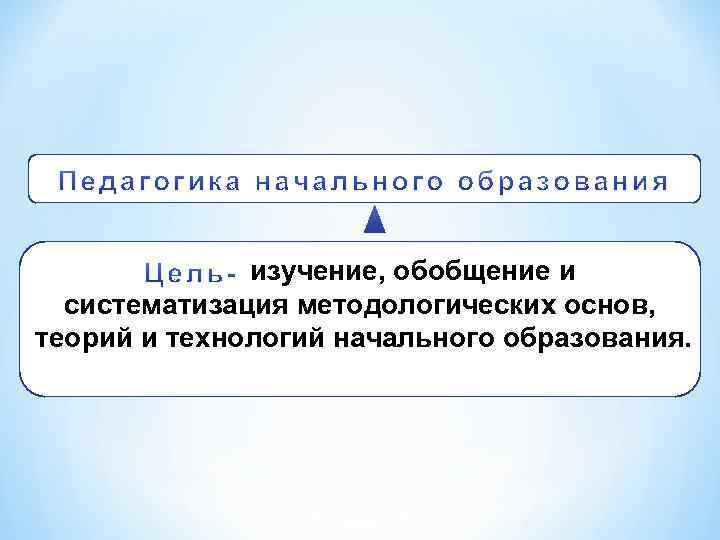 Педагогика начального образования

Цель- изучение, обобщение и систематизация методологических основ, теорий и технологий начального образования.